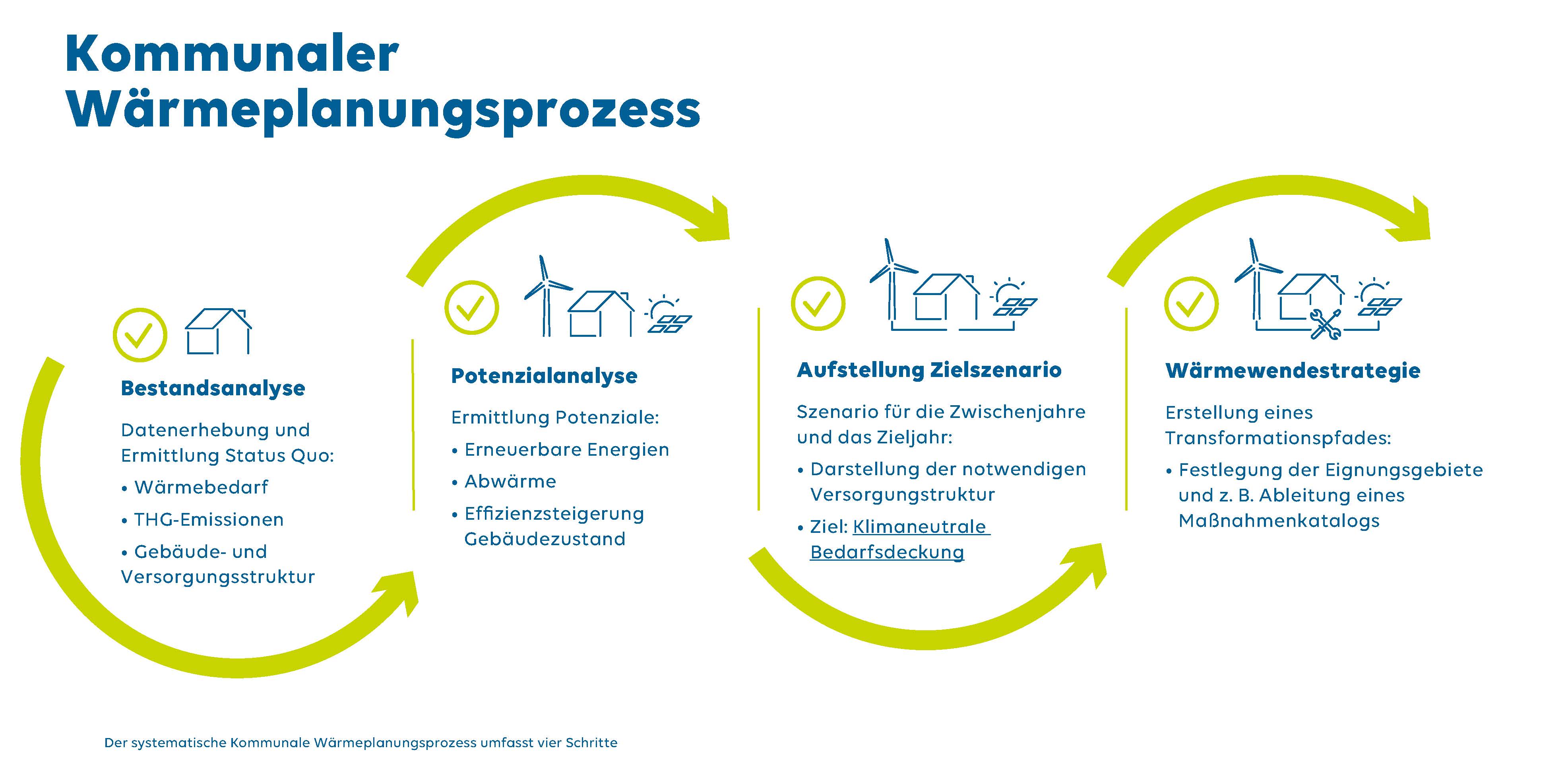 Kommunaler Wärmeplanungsprozess

Bestandsanalyse

Datenerhebung und Ermittlung Status Quo:

• Wärmebedarf

• THG-Emissionen

• Gebäude- und Versorgungsstruktur

Potenzialanalyse

Ermittlung Potenziale:

• Erneuerbare Energien

• Abwärme

• Effizienzsteigerung Gebäudezustand

Aufstellung Zielszenario

Szenario für die Zwischenjahre und das Zieljahr:

• Darstellung der notwendigen Versorgungstruktur

• Ziel: Klimaneutrale Bedarfsdeckung

Wärmewendestrategie

Erstellung eines Transformationspfades:

• Festlegung der Eignungsgebiete und z. B. Ableitung eines Maßnahmenkatalogs

Der systematische Kommunale Wärmeplanungsprozess umfasst vier Schritte